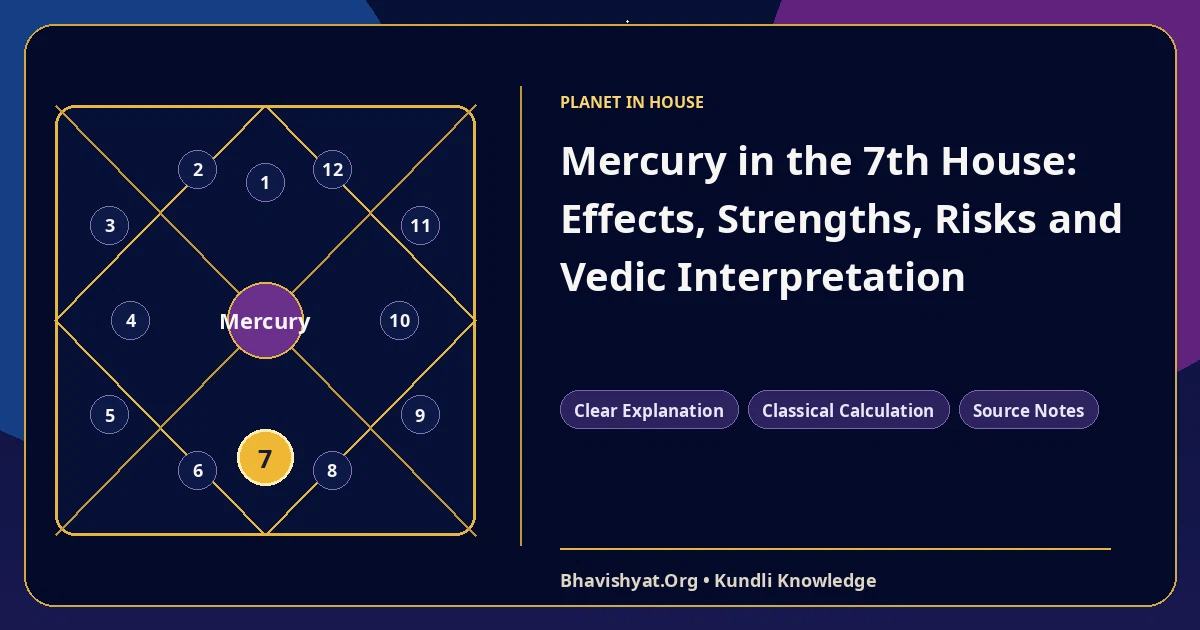 2
1
12
3
11
4
Mercury
10
5
9
6
7
8

PLANET IN HOUSE

Mercury in the 7th House: Effects, Strengths, Risks and Vedic Interpretation

Clear Explanation
Classical Calculation
Source Notes

Bhavishyat.Org • Kundli Knowledge